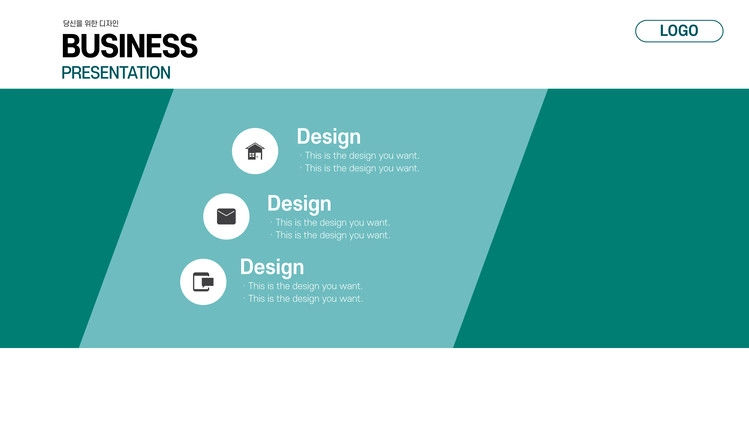 당신을 위한 디자인
BUSINESS
PRESENTATION

LOGO

Design
· This is the design you want.
· This is the design you want.

Design
· This is the design you want.
· This is the design you want.

Design
· This is the design you want.
· This is the design you want.